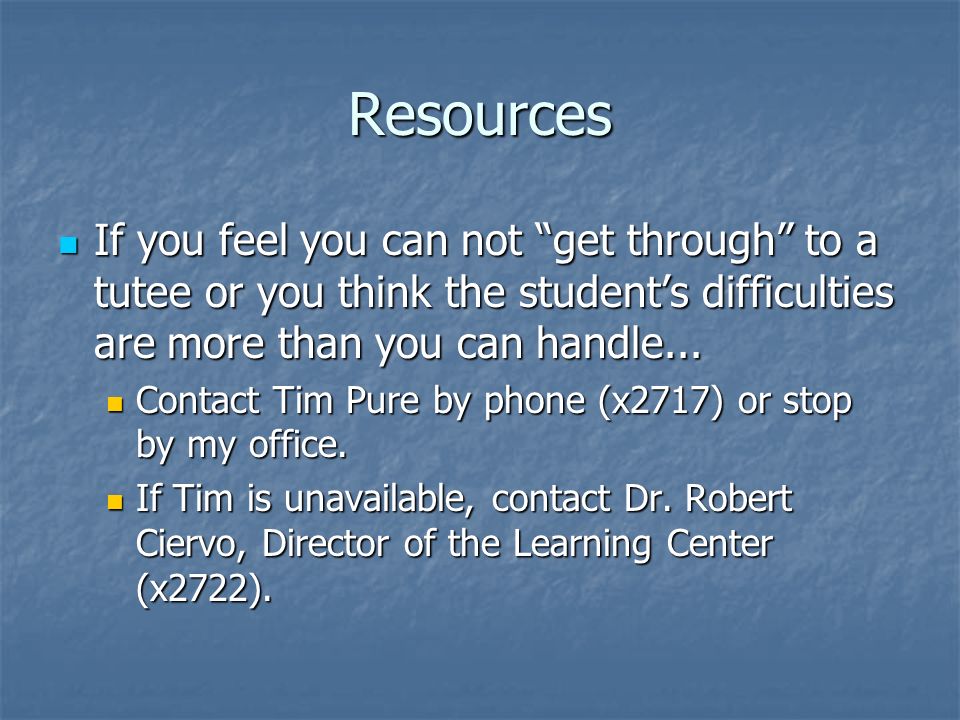 Resources

If you feel you can not “get through” to a tutee or you think the student’s difficulties are more than you can handle...

Contact Tim Pure by phone (x2717) or stop by my office.

If Tim is unavailable, contact Dr. Robert Ciervo, Director of the Learning Center (x2722).